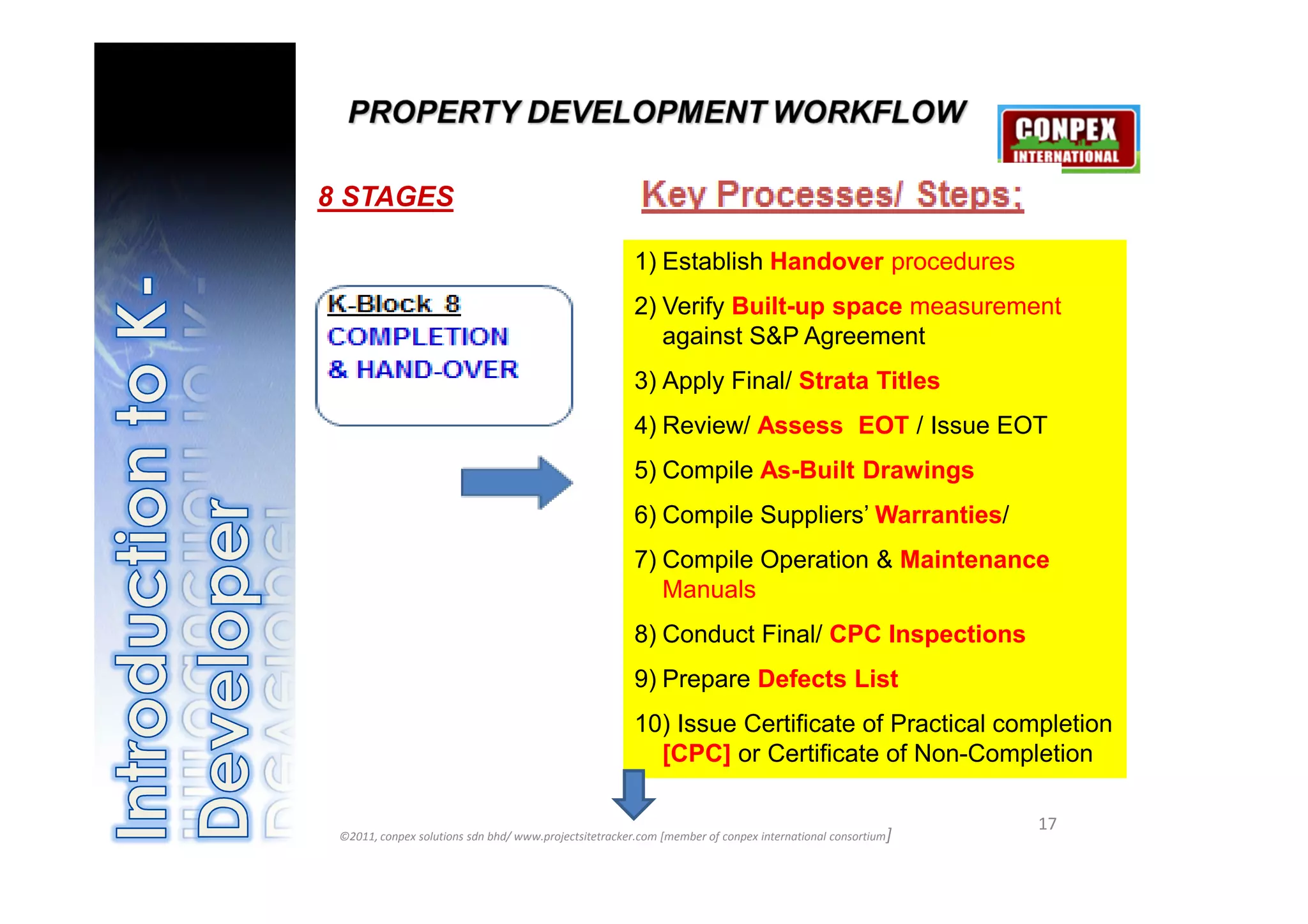 Introduction to K-Developer

PROPERTY DEVELOPMENT WORKFLOW

CONPEX INTERNATIONAL

8 STAGES

Key Processes/ Steps:

K-Block 8
COMPLETION
& HAND-OVER

1) Establish Handover procedures

2) Verify Built-up space measurement against S&P Agreement

3) Apply Final/ Strata Titles

4) Review/ Assess EOT / Issue EOT

5) Compile As-Built Drawings

6) Compile Suppliers' Warranties/

7) Compile Operation & Maintenance Manuals

8) Conduct Final/ CPC Inspections

9) Prepare Defects List

10) Issue Certificate of Practical completion [CPC] or Certificate of Non-Completion

©2011, conpex solutions sdn bhd/ www.projectsitetracker.com [member of conpex international consortium]

17